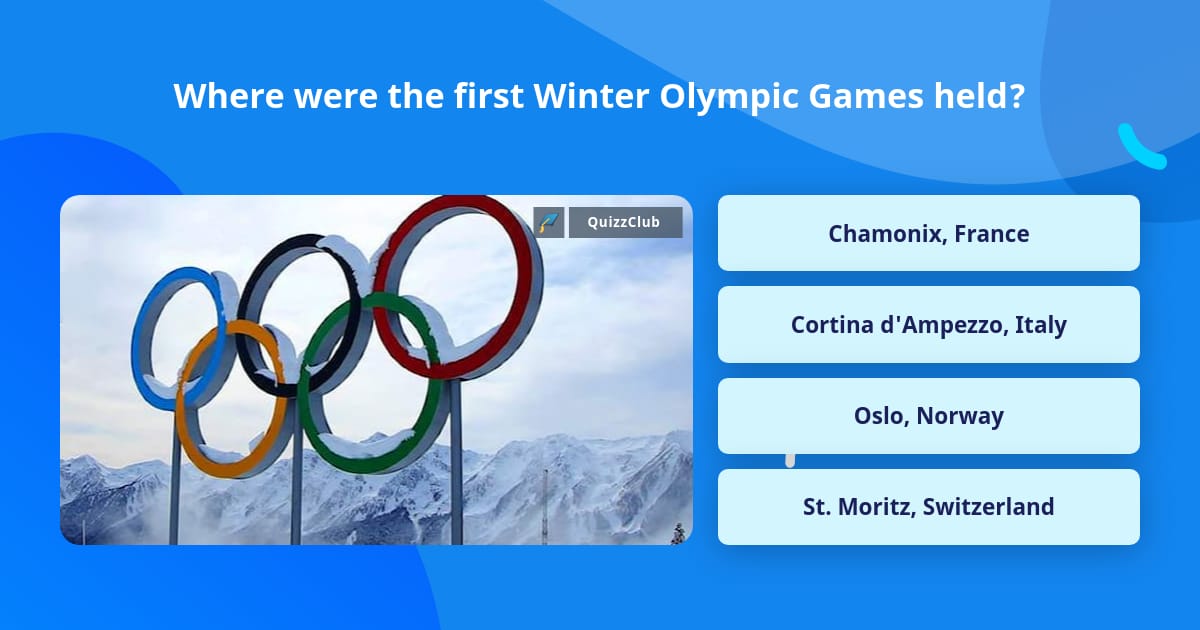 Where were the first Winter Olympic Games held?

QuizzClub

Chamonix, France

Cortina d'Ampezzo, Italy

Oslo, Norway

St. Moritz, Switzerland